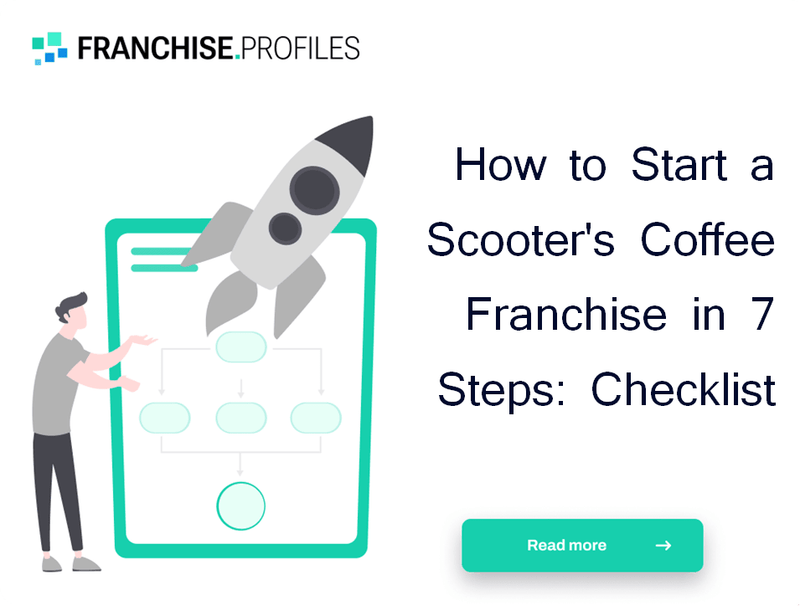 FRANCHISE.PROFILES

How to Start a Scooter's Coffee Franchise in 7 Steps: Checklist

Read more →